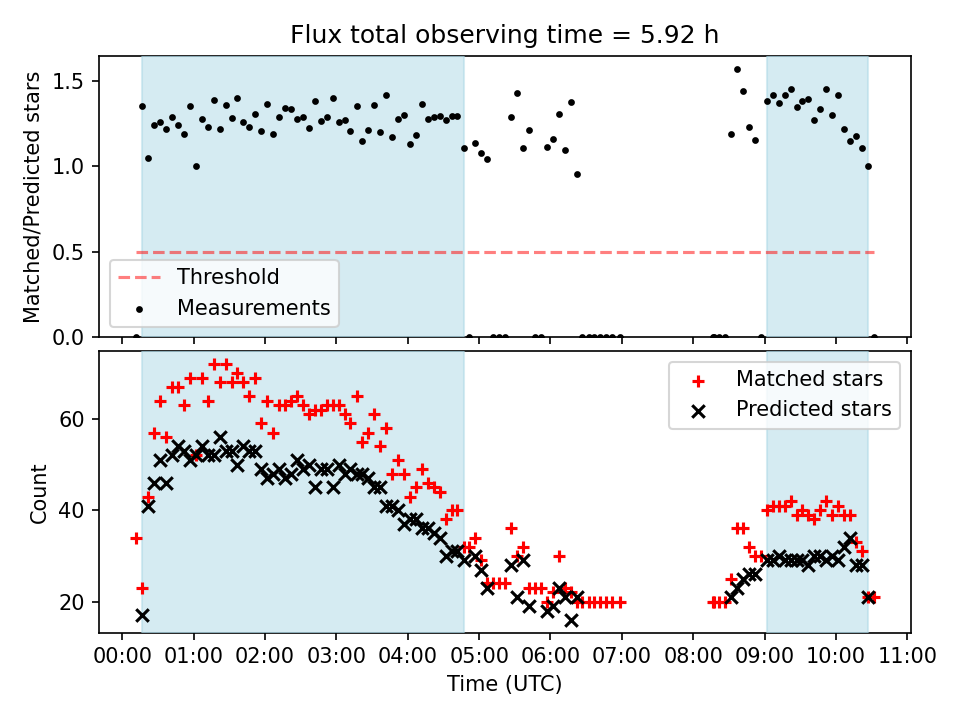 Flux total observing time = 5.92 h

Matched/Predicted stars

1.5
1.0
0.5
0.0

Threshold
Measurements

Count

60
40
20

Matched stars
Predicted stars

00:00 01:00 02:00 03:00 04:00 05:00 06:00 07:00 08:00 09:00 10:00 11:00

Time (UTC)